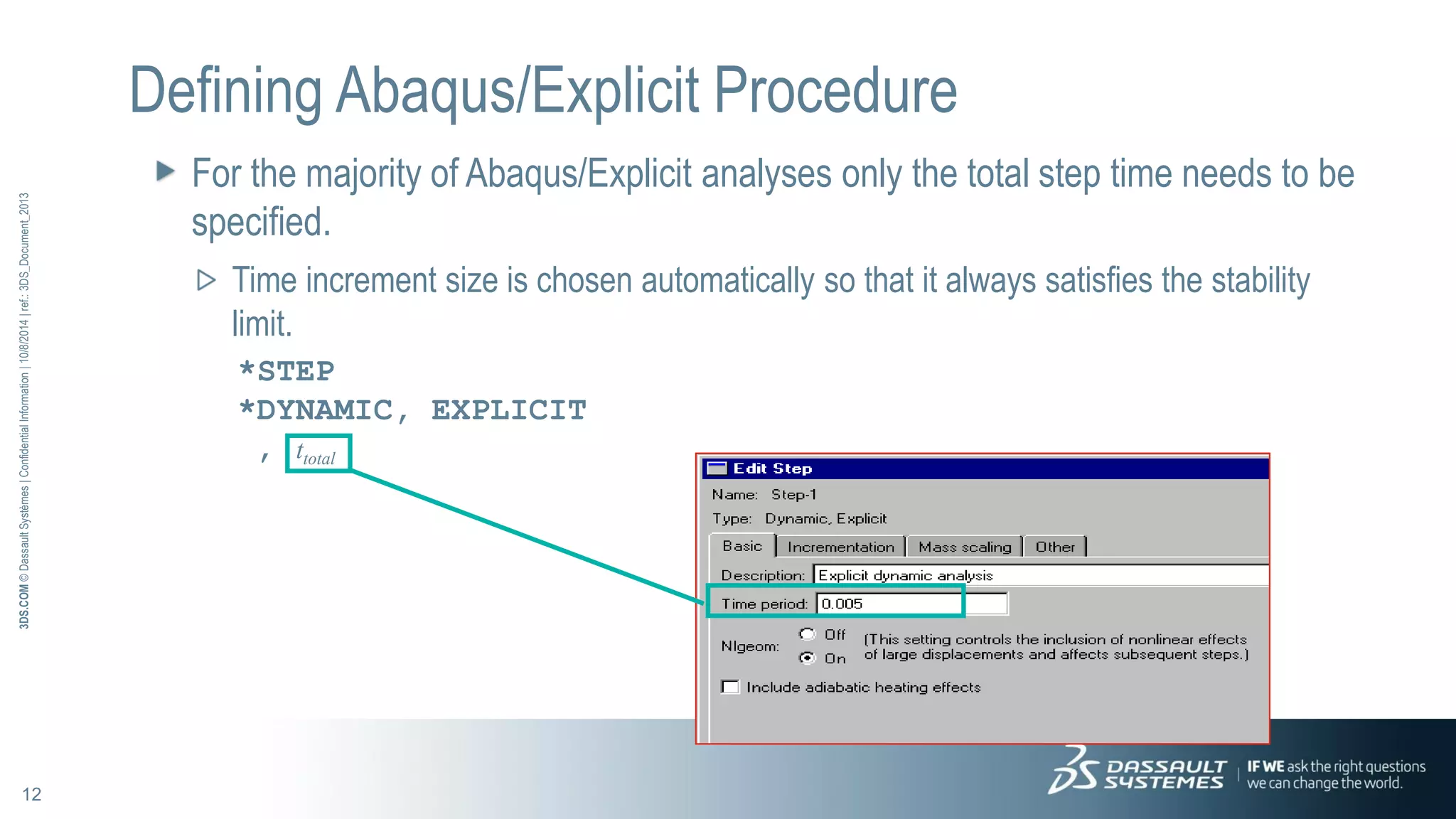 Defining Abaqus/Explicit Procedure

▶ For the majority of Abaqus/Explicit analyses only the total step time needs to be specified.

▷ Time increment size is chosen automatically so that it always satisfies the stability limit.

*STEP
*DYNAMIC, EXPLICIT
, $t_{total}$

Edit Step
Name: Step-1
Type: Dynamic, Explicit
Basic | Incrementation | Mass scaling | Other
Description: Explicit dynamic analysis
Time period: 0.005
Nlgeom: Off On (This setting controls the inclusion of nonlinear effects of large displacements and affects subsequent steps.)
Include adiabatic heating effects

3DS.COM © Dassault Systèmes | Confidential Information | 10/8/2014 | ref.: 3DS_Document_2013

12

DASSAULT SYSTEMES | IF WE ask the right questions we can change the world.